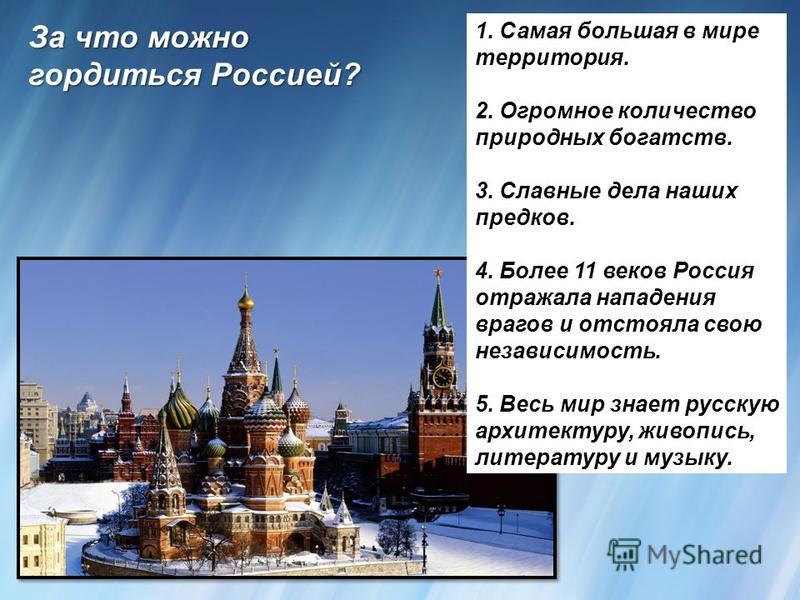 За что можно гордиться Россией?

1. Самая большая в мире территория.

2. Огромное количество природных богатств.

3. Славные дела наших предков.

4. Более 11 веков Россия отражала нападения врагов и отстояла свою независимость.

5. Весь мир знает русскую архитектуру, живопись, литературу и музыку.

MyShared